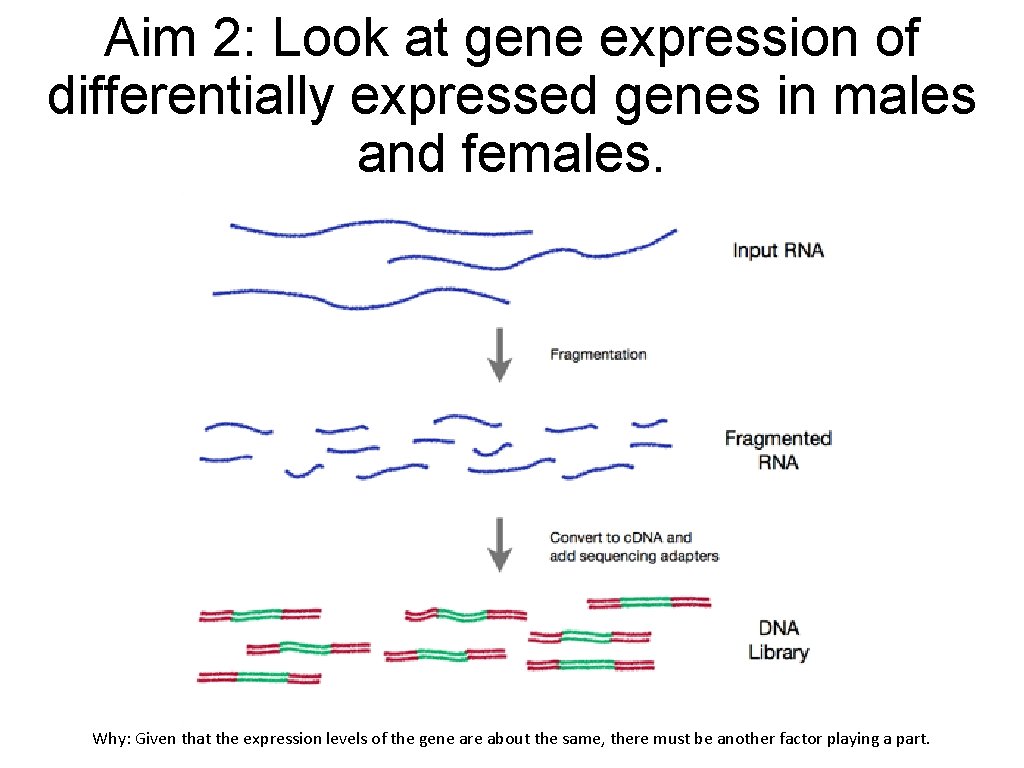 Aim 2: Look at gene expression of differentially expressed genes in males and females.

Input RNA

Fragmentation

Fragmented RNA

Convert to cDNA and add sequencing adapters

DNA Library

Why: Given that the expression levels of the gene are about the same, there must be another factor playing a part.